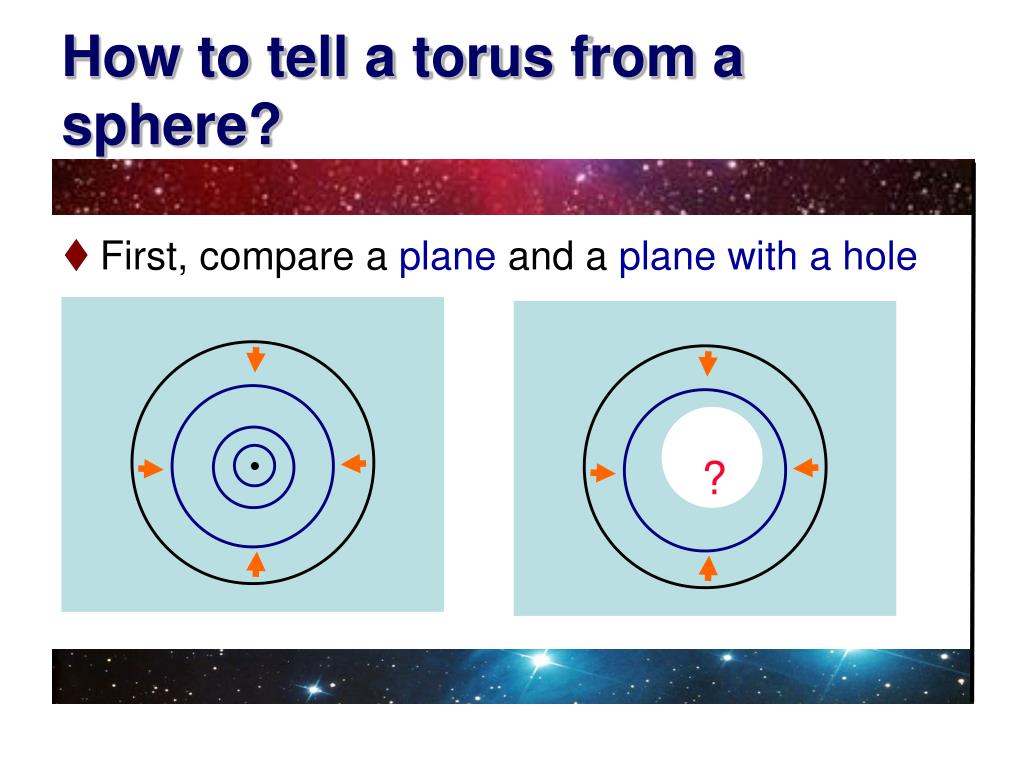 How to tell a torus from a sphere?

♦ First, compare a plane and a plane with a hole

?